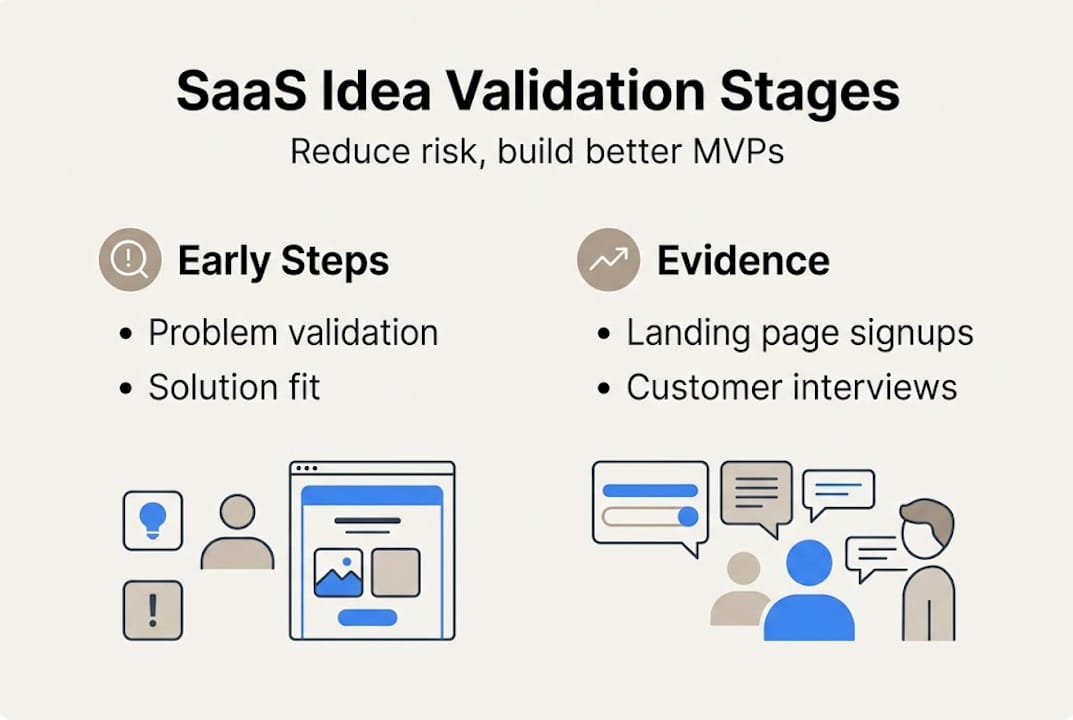 SaaS Idea Validation Stages

Reduce risk, build better MVPs

Early Steps

• Problem validation
• Solution fit

Evidence

• Landing page signups
• Customer interviews